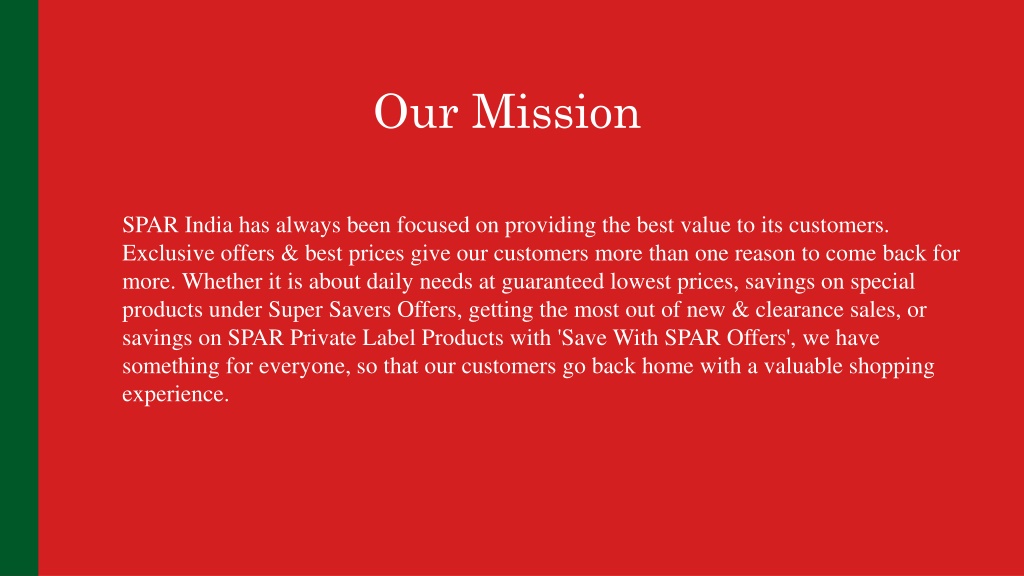 Our Mission

SPAR India has always been focused on providing the best value to its customers. Exclusive offers & best prices give our customers more than one reason to come back for more. Whether it is about daily needs at guaranteed lowest prices, savings on special products under Super Savers Offers, getting the most out of new & clearance sales, or savings on SPAR Private Label Products with 'Save With SPAR Offers', we have something for everyone, so that our customers go back home with a valuable shopping experience.